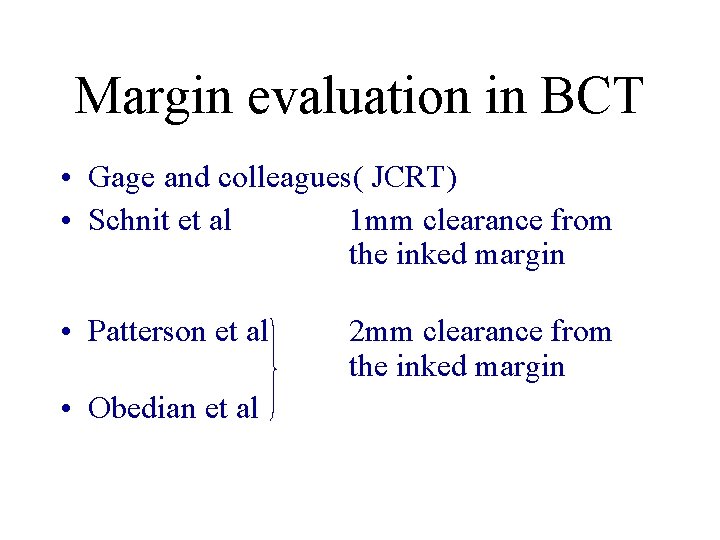 Margin evaluation in BCT

• Gage and colleagues( JCRT)
• Schnit et al 1mm clearance from the inked margin

• Patterson et al 2mm clearance from the inked margin

• Obedian et al